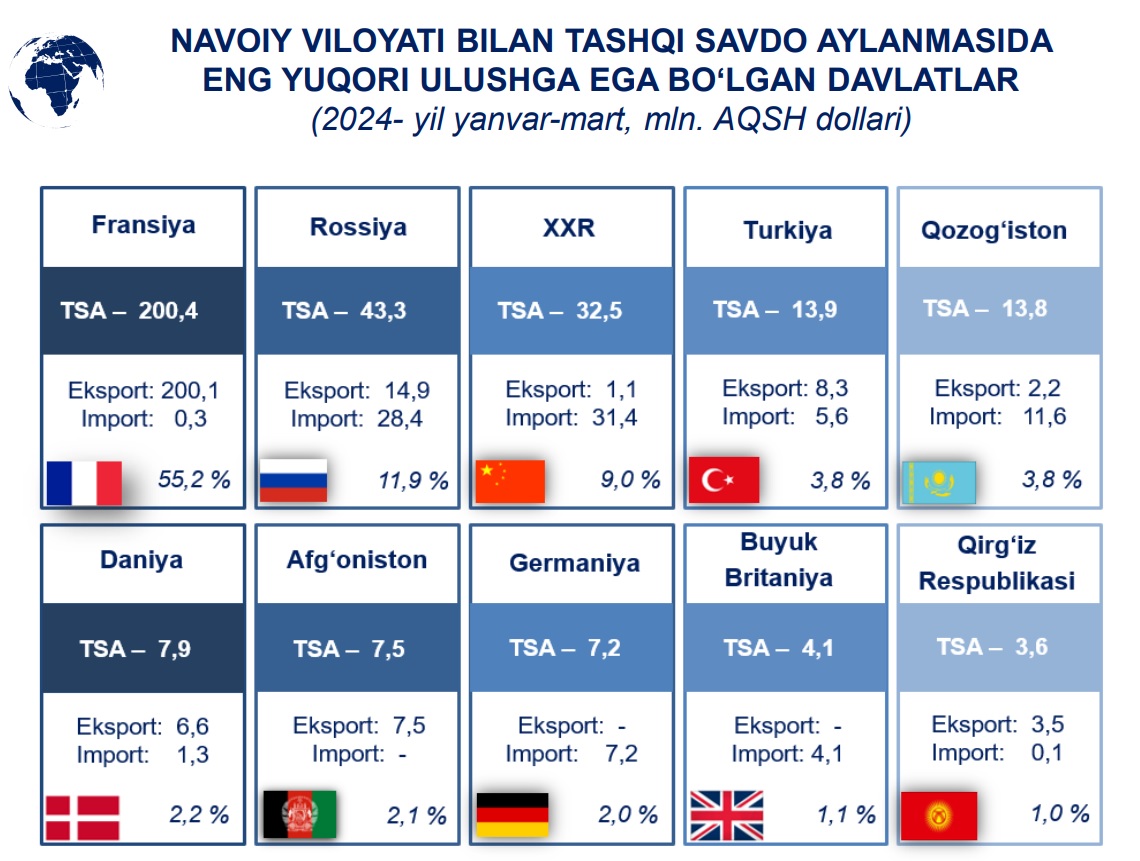 NAVOIY VILOYATI BILAN TASHQI SAVDO AYLANMASIDA ENG YUQORI ULUSHGA EGA BO‘LGAN DAVLATLAR
(2024- yil yanvar-mart, mln. AQSH dollari)

Fransiya
TSA – 200,4
Eksport: 200,1
Import: 0,3
55,2 %

Rossiya
TSA – 43,3
Eksport: 14,9
Import: 28,4
11,9 %

XXR
TSA – 32,5
Eksport: 1,1
Import: 31,4
9,0 %

Turkiya
TSA – 13,9
Eksport: 8,3
Import: 5,6
3,8 %

Qozog‘iston
TSA – 13,8
Eksport: 2,2
Import: 11,6
3,8 %

Daniya
TSA – 7,9
Eksport: 6,6
Import: 1,3
2,2 %

Afg‘oniston
TSA – 7,5
Eksport: 7,5
Import: -
2,1 %

Germaniya
TSA – 7,2
Eksport: -
Import: 7,2
2,0 %

Buyuk Britaniya
TSA – 4,1
Eksport: -
Import: 4,1
1,1 %

Qirg‘iz Respublikasi
TSA – 3,6
Eksport: 3,5
Import: 0,1
1,0 %